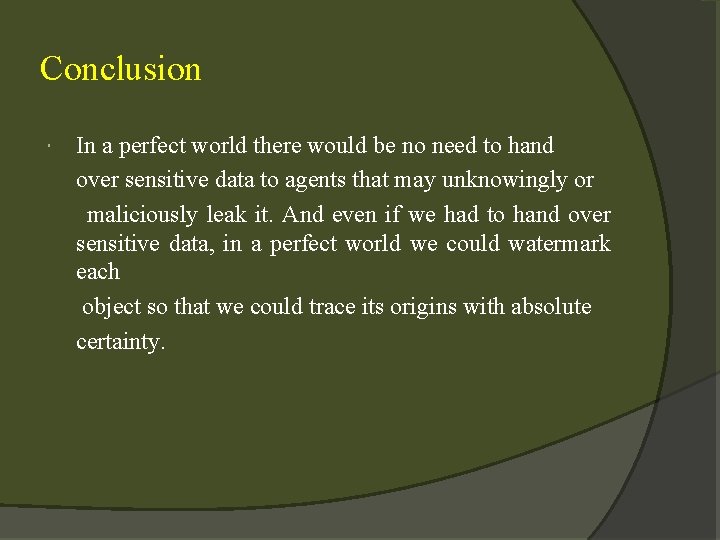 Conclusion

In a perfect world there would be no need to hand over sensitive data to agents that may unknowingly or maliciously leak it. And even if we had to hand over sensitive data, in a perfect world we could watermark each object so that we could trace its origins with absolute certainty.